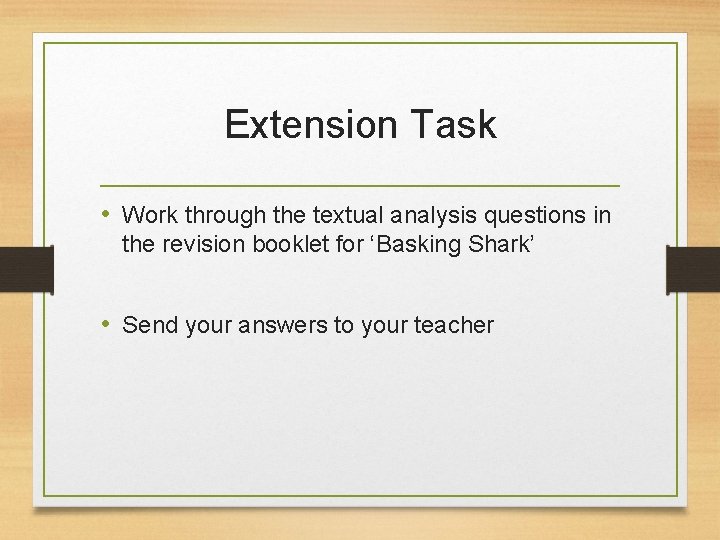 Extension Task

• Work through the textual analysis questions in the revision booklet for ‘Basking Shark’

• Send your answers to your teacher